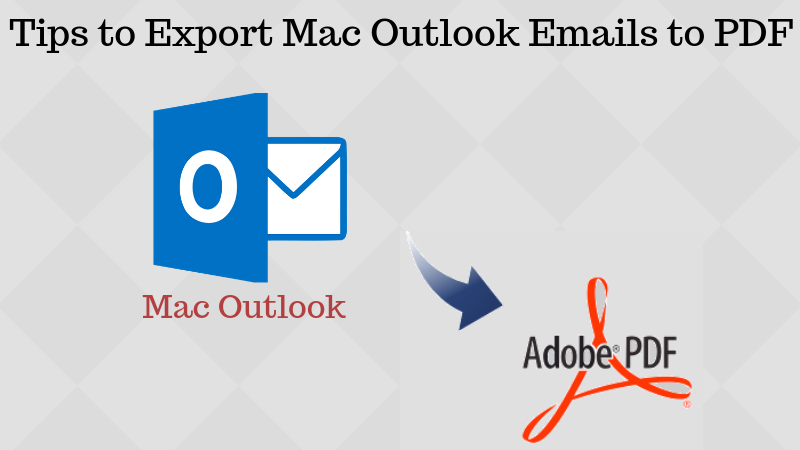 Tips to Export Mac Outlook Emails to PDF

O

Mac Outlook

Adobe® PDF